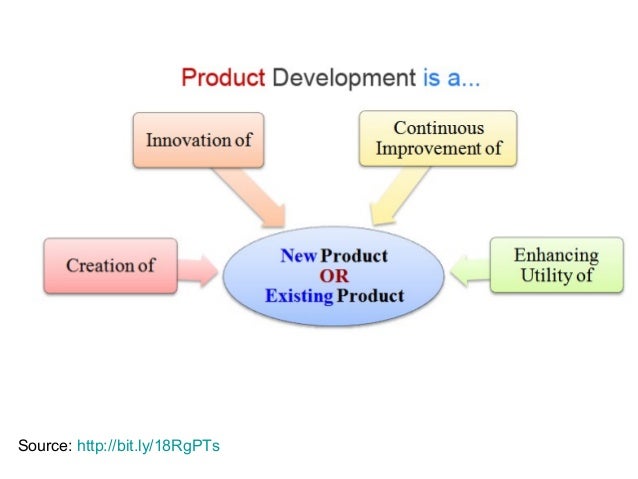 Product Development is a...

Innovation of

Continuous Improvement of

Creation of

New Product
OR
Existing Product

Enhancing Utility of

Source: http://bit.ly/18RgPTs